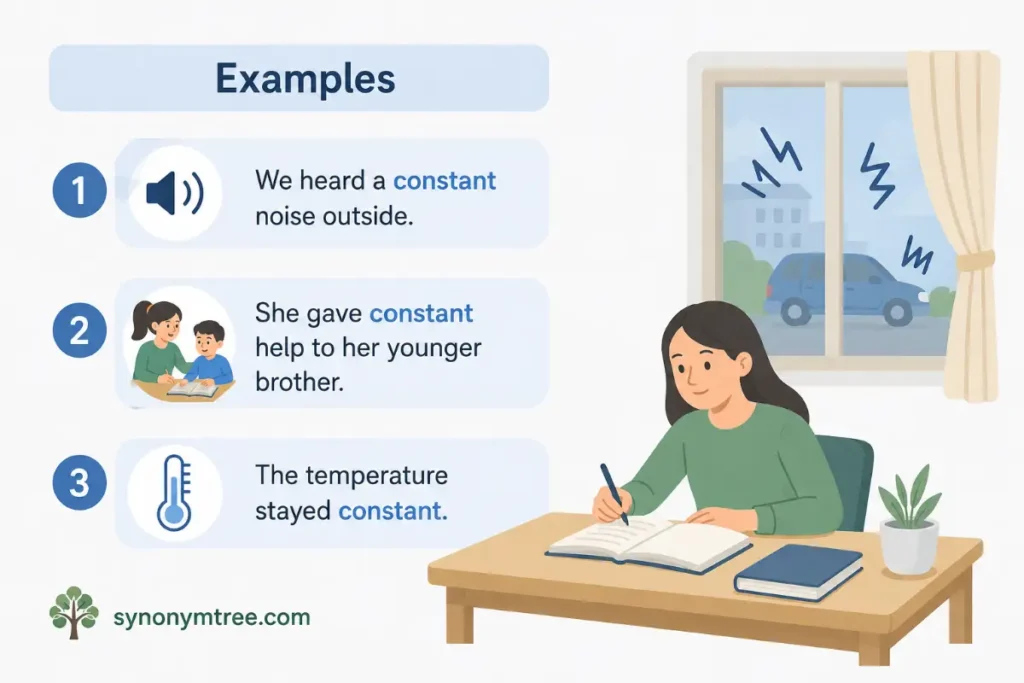 Examples

1 We heard a constant noise outside.

2 She gave constant help to her younger brother.

3 The temperature stayed constant.

synonymtree.com